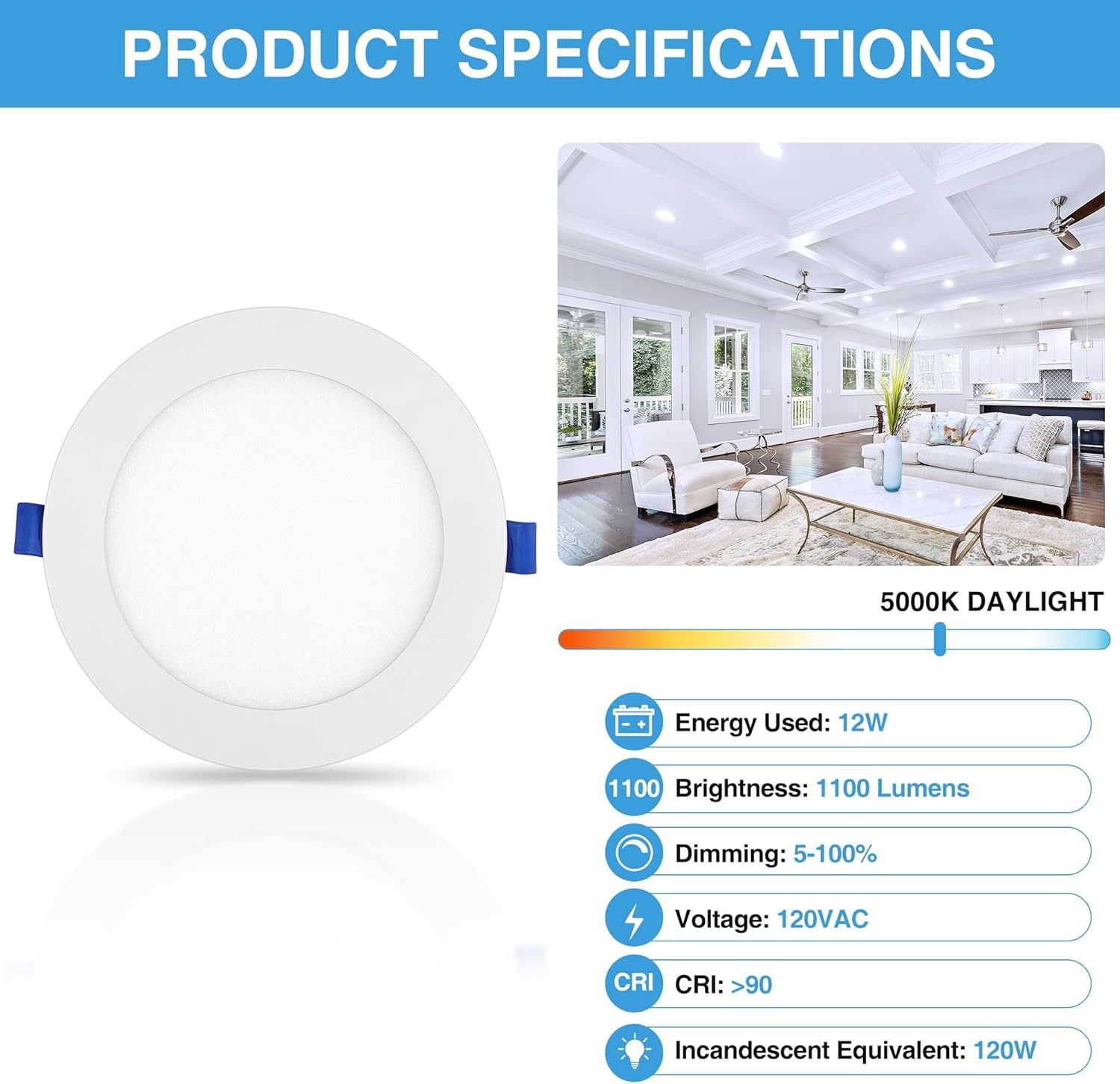 PRODUCT SPECIFICATIONS

5000K DAYLIGHT

Energy Used: 12W

1100 Brightness: 1100 Lumens

Dimming: 5-100%

Voltage: 120VAC

CRI CRI: >90

Incandescent Equivalent: 120W